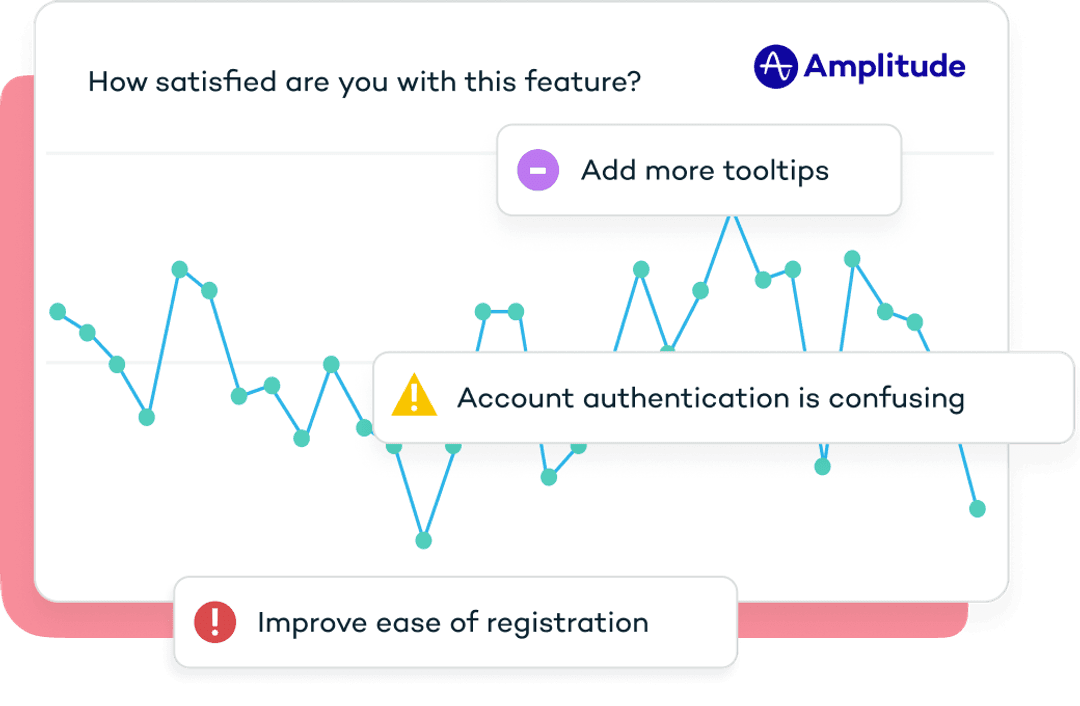 How satisfied are you with this feature?

Amplitude

Add more tooltips

Account authentication is confusing

Improve ease of registration